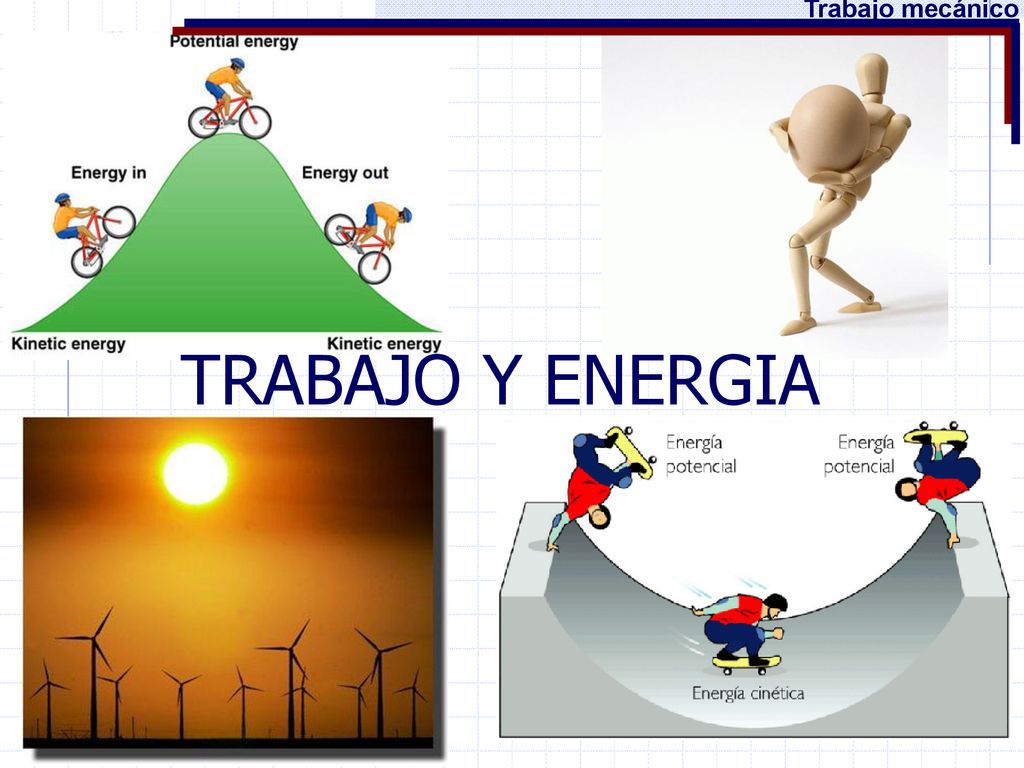 Trabajo mecánico

Potential energy

Energy in

Energy out

Kinetic energy

Kinetic energy

TRABAJO Y ENERGIA

Energía potencial

Energía potencial

Energía cinética